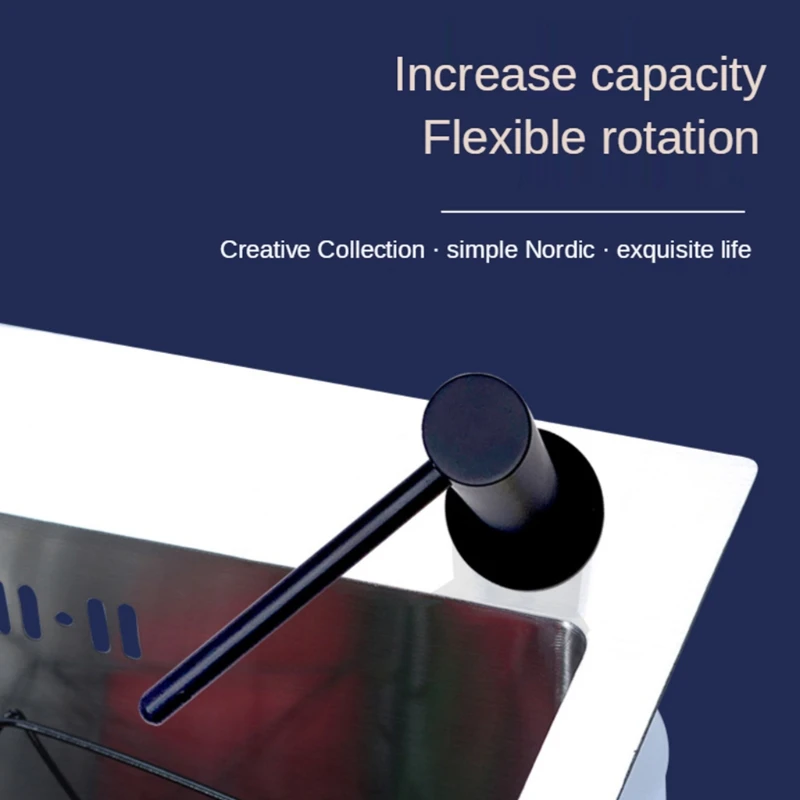 Increase capacity
Flexible rotation

Creative Collection · simple Nordic · exquisite life